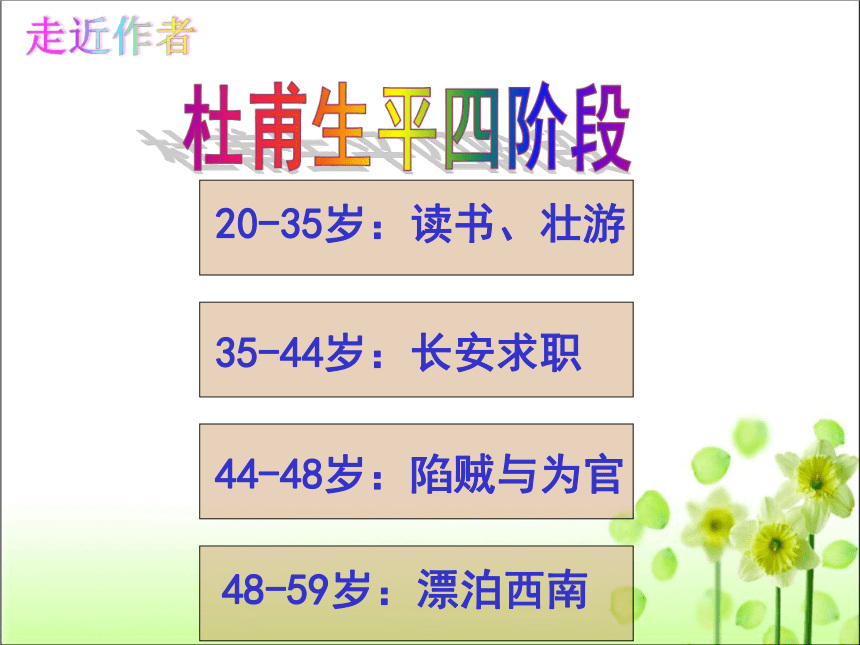 走近作者

杜甫生平四阶段

20-35岁：读书、壮游

35-44岁：长安求职

44-48岁：陷贼与为官

48-59岁：漂泊西南